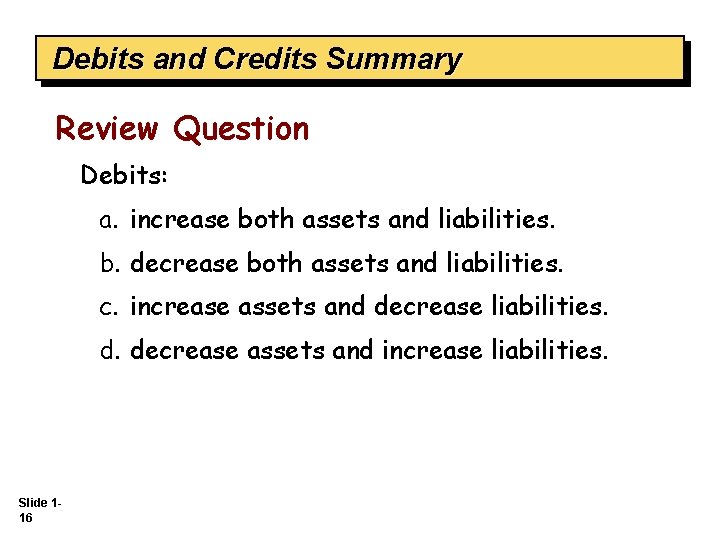 Debits and Credits Summary

Review Question

Debits:

a. increase both assets and liabilities.

b. decrease both assets and liabilities.

c. increase assets and decrease liabilities.

d. decrease assets and increase liabilities.

Slide 1-16